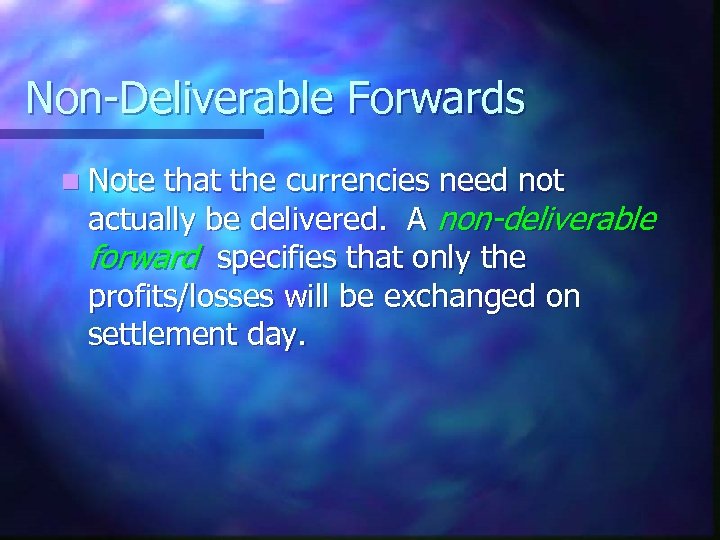 Non-Deliverable Forwards

Note that the currencies need not actually be delivered.  A non-deliverable forward specifies that only the profits/losses will be exchanged on settlement day.